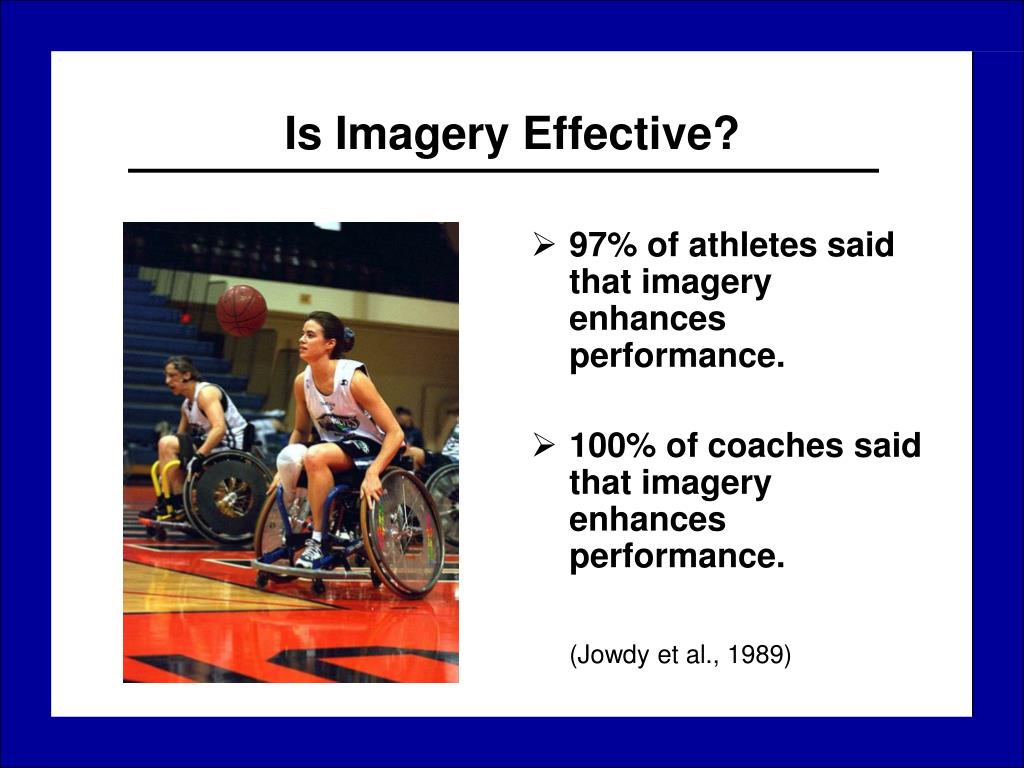 Is Imagery Effective?

➢ 97% of athletes said that imagery enhances performance.

➢ 100% of coaches said that imagery enhances performance.

(Jowdy et al., 1989)